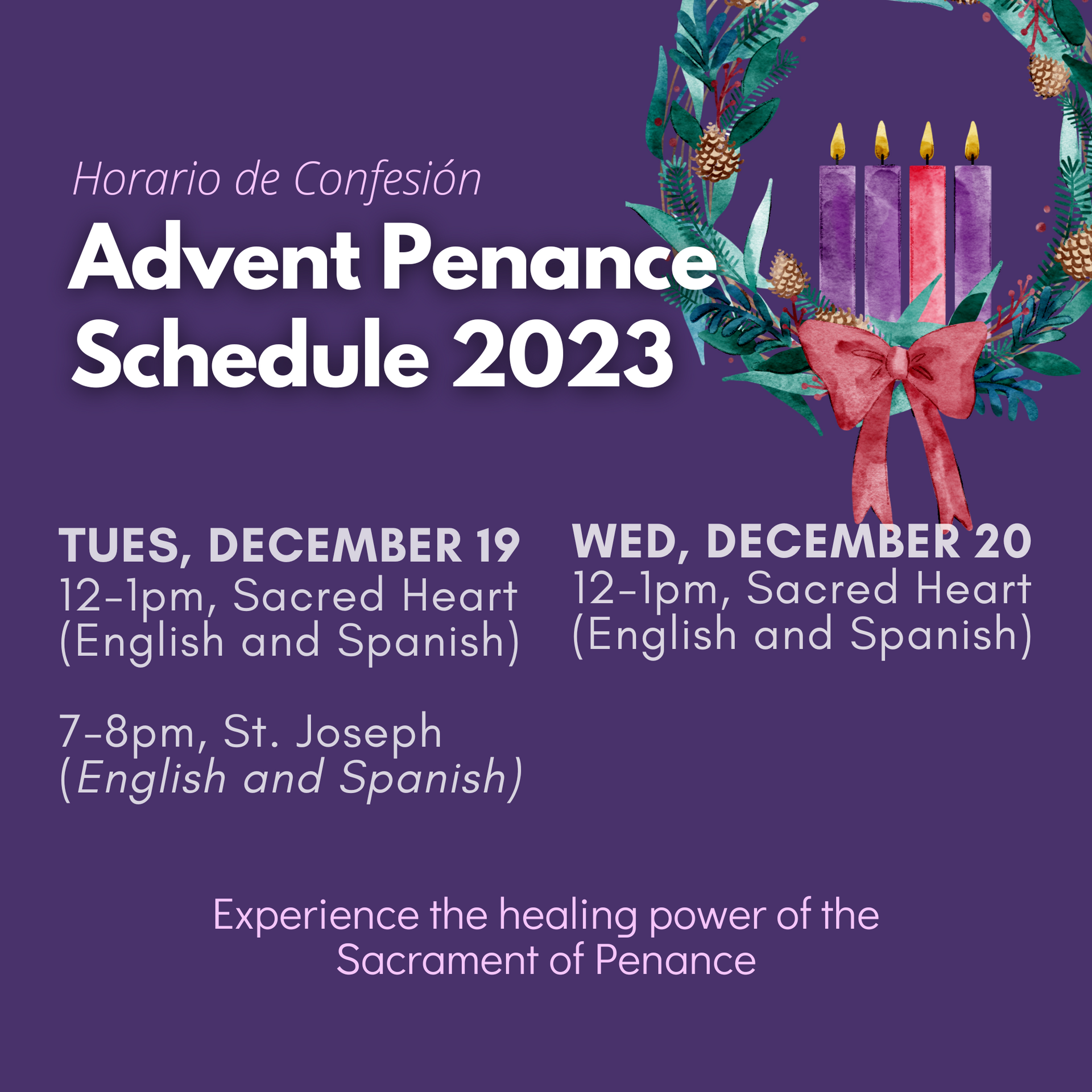 Horario de Confesión

Advent Penance Schedule 2023

TUES, DECEMBER 19
12-1pm, Sacred Heart
(English and Spanish)

7-8pm, St. Joseph
(English and Spanish)

WED, DECEMBER 20
12-1pm, Sacred Heart
(English and Spanish)

Experience the healing power of the Sacrament of Penance